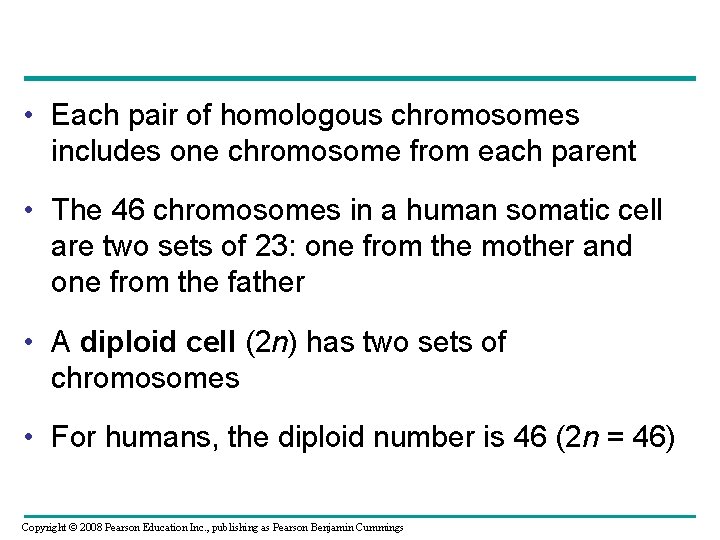 • Each pair of homologous chromosomes includes one chromosome from each parent

• The 46 chromosomes in a human somatic cell are two sets of 23: one from the mother and one from the father

• A **diploid cell** ($2n$) has two sets of chromosomes

• For humans, the diploid number is 46 ($2n = 46$)

Copyright © 2008 Pearson Education Inc., publishing as Pearson Benjamin Cummings